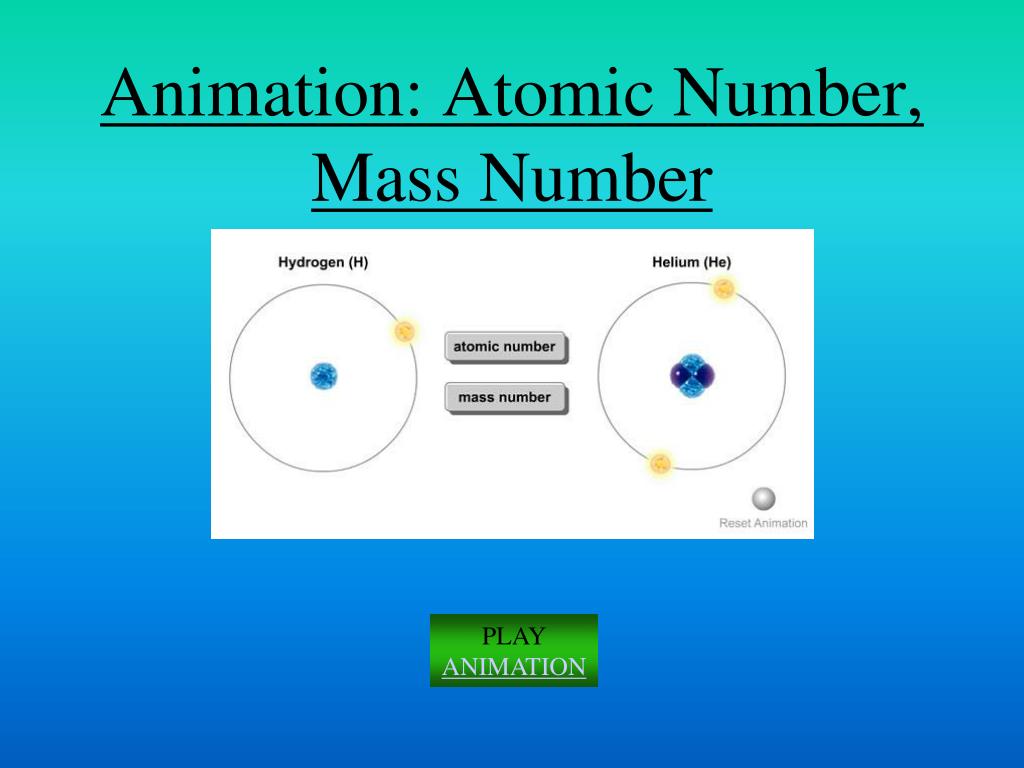 Animation: Atomic Number, Mass Number

Hydrogen (H)

Helium (He)

atomic number

mass number

Reset Animation

PLAY
ANIMATION